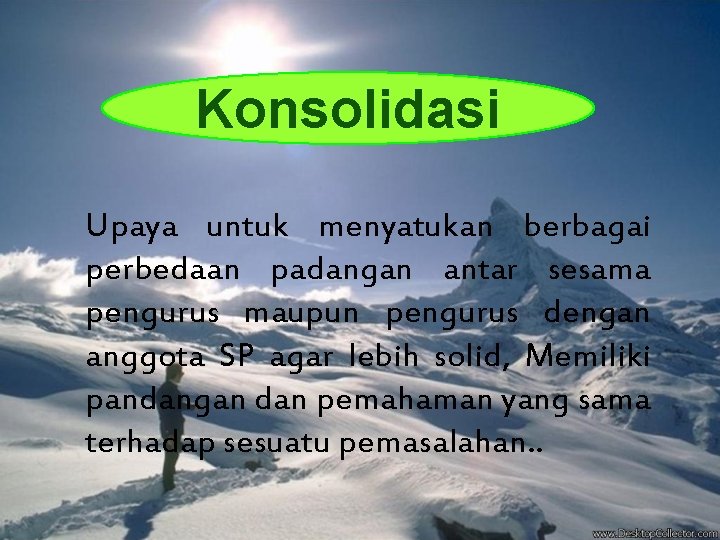 Konsolidasi

Upaya untuk menyatukan berbagai perbedaan padangan antar sesama pengurus maupun pengurus dengan anggota SP agar lebih solid, Memiliki pandangan dan pemahaman yang sama terhadap sesuatu pemasalahan..

www.DesktopCollector.com